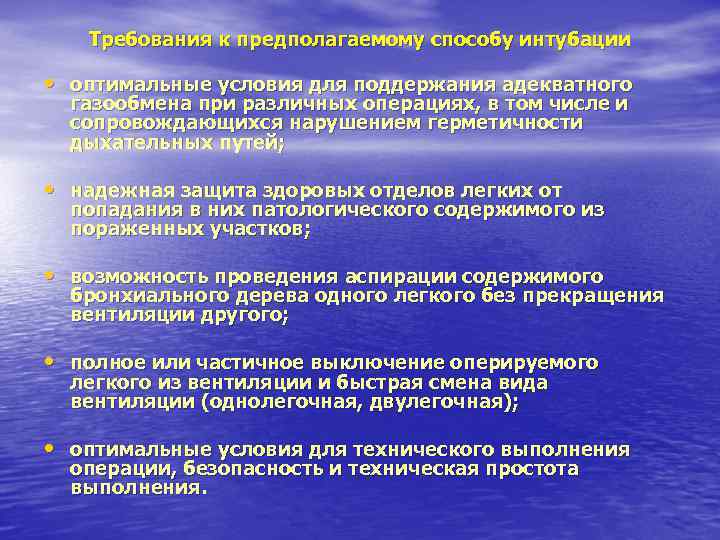 Требования к предполагаемому способу интубации

• оптимальные условия для поддержания адекватного газообмена при различных операциях, в том числе и сопровождающихся нарушением герметичности дыхательных путей;

• надежная защита здоровых отделов легких от попадания в них патологического содержимого из пораженных участков;

• возможность проведения аспирации содержимого бронхиального дерева одного легкого без прекращения вентиляции другого;

• полное или частичное выключение оперируемого легкого из вентиляции и быстрая смена вида вентиляции (однолегочная, двулегочная);

• оптимальные условия для технического выполнения операции, безопасность и техническая простота выполнения.